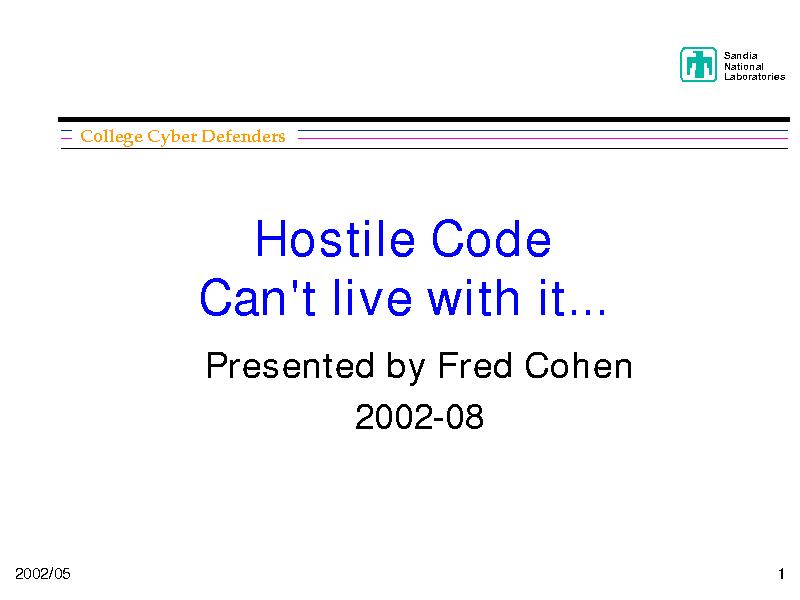 Sandia
National
Laboratories

College Cyber Defenders

Hostile Code
Can't live with it...

Presented by Fred Cohen

2002-08

2002/05

1